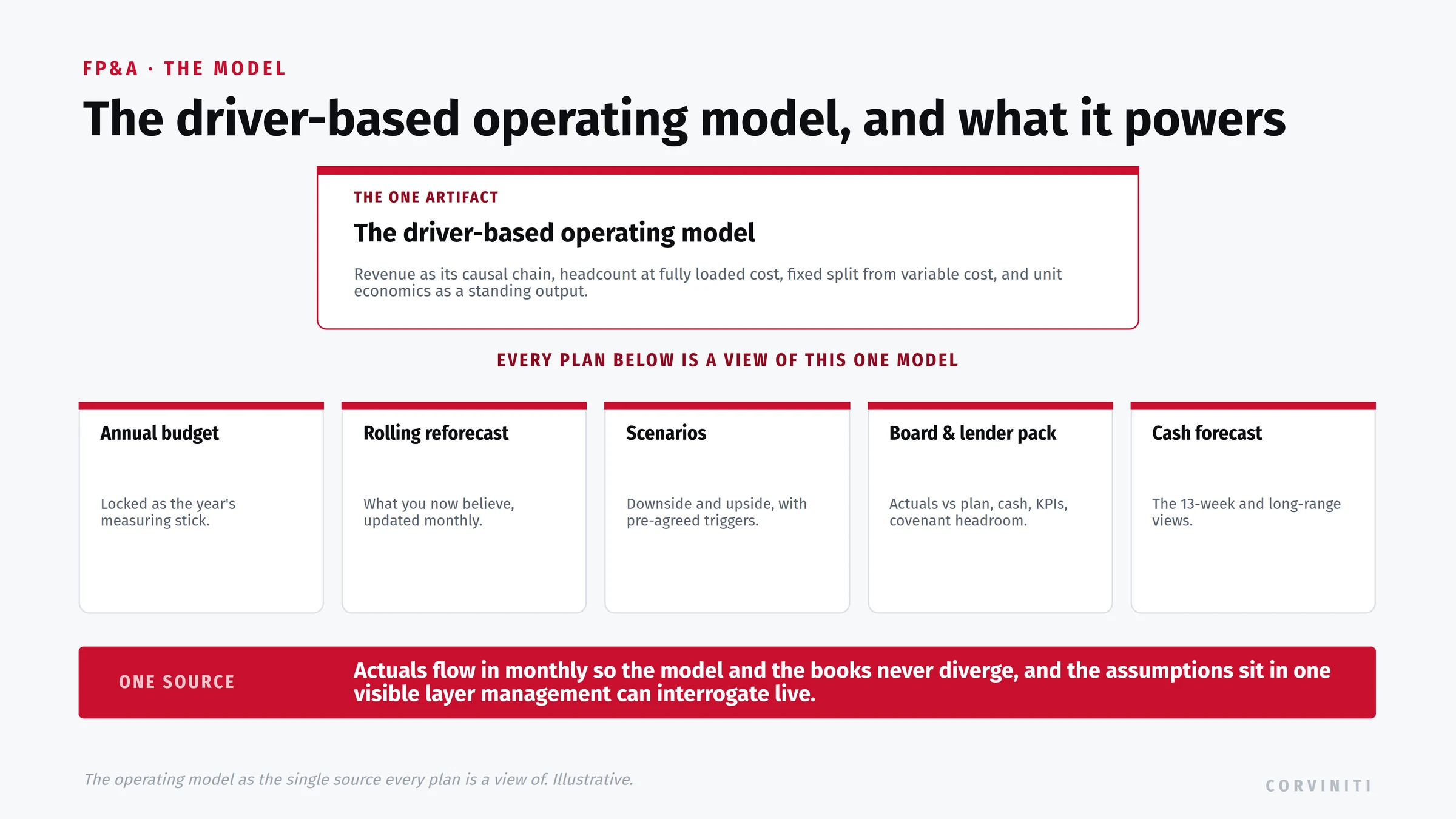 FP&A · THE MODEL

The driver-based operating model, and what it powers

THE ONE ARTIFACT

The driver-based operating model

Revenue as its causal chain, headcount at fully loaded cost, fixed split from variable cost, and unit economics as a standing output.

EVERY PLAN BELOW IS A VIEW OF THIS ONE MODEL

Annual budget

Locked as the year's measuring stick.

Rolling reforecast

What you now believe, updated monthly.

Scenarios

Downside and upside, with pre-agreed triggers.

Board & lender pack

Actuals vs plan, cash, KPIs, covenant headroom.

Cash forecast

The 13-week and long-range views.

ONE SOURCE

Actuals flow in monthly so the model and the books never diverge, and the assumptions sit in one visible layer management can interrogate live.

The operating model as the single source every plan is a view of. Illustrative.

CORVINITI